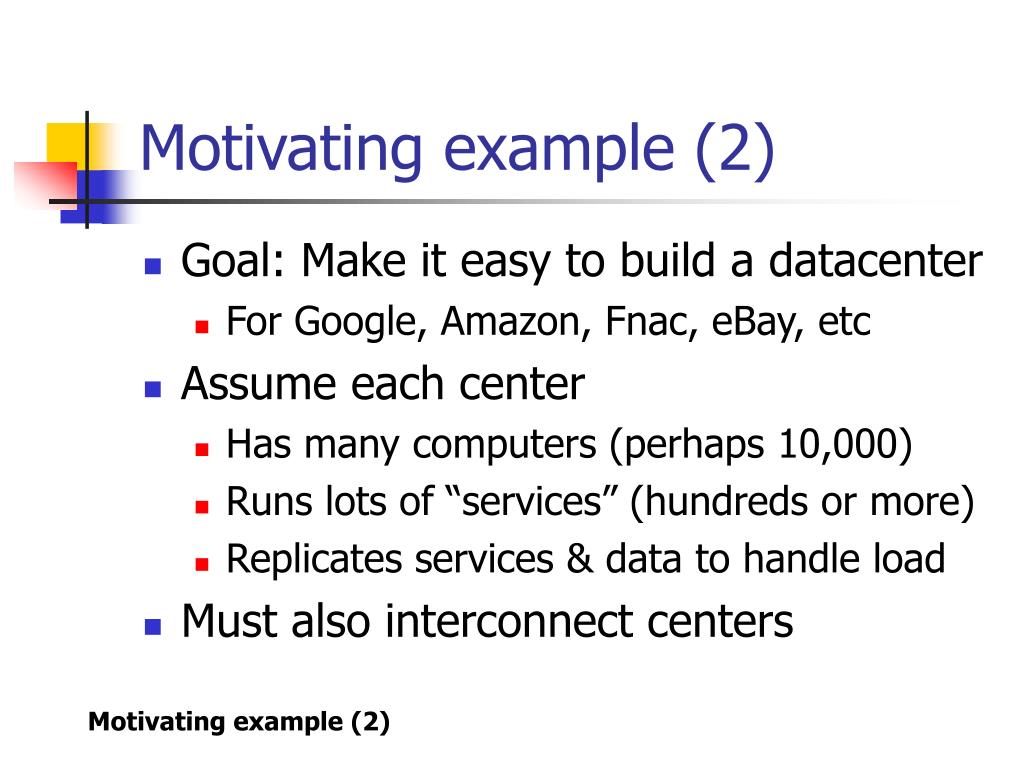 Motivating example (2)

- Goal: Make it easy to build a datacenter
  - For Google, Amazon, Fnac, eBay, etc
- Assume each center
  - Has many computers (perhaps 10,000)
  - Runs lots of “services” (hundreds or more)
  - Replicates services & data to handle load
- Must also interconnect centers

Motivating example (2)